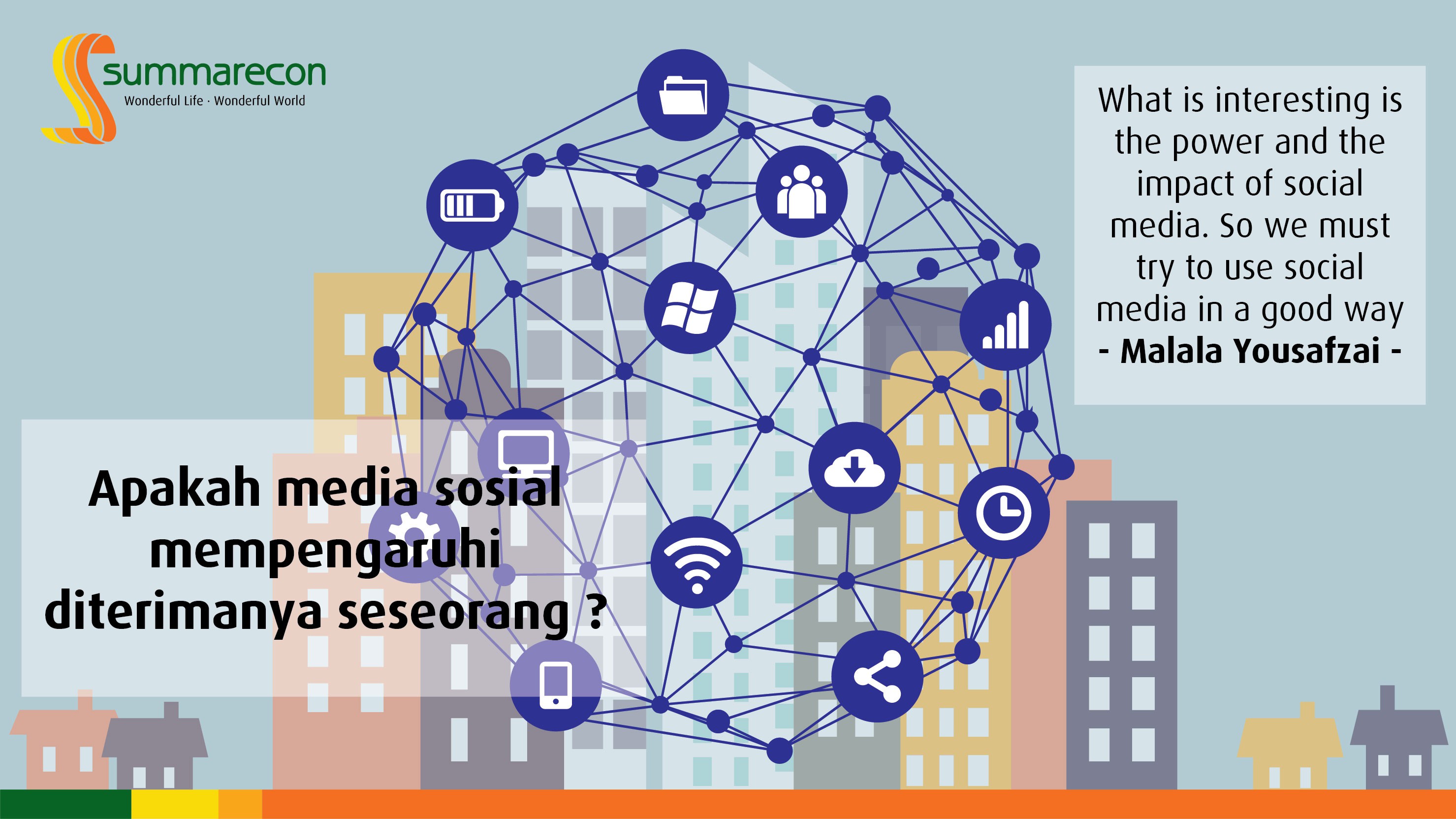 summarecon
Wonderful Life · Wonderful World

What is interesting is the power and the impact of social media. So we must try to use social media in a good way
- Malala Yousafzai -

Apakah media sosial mempengaruhi diterimanya seseorang ?